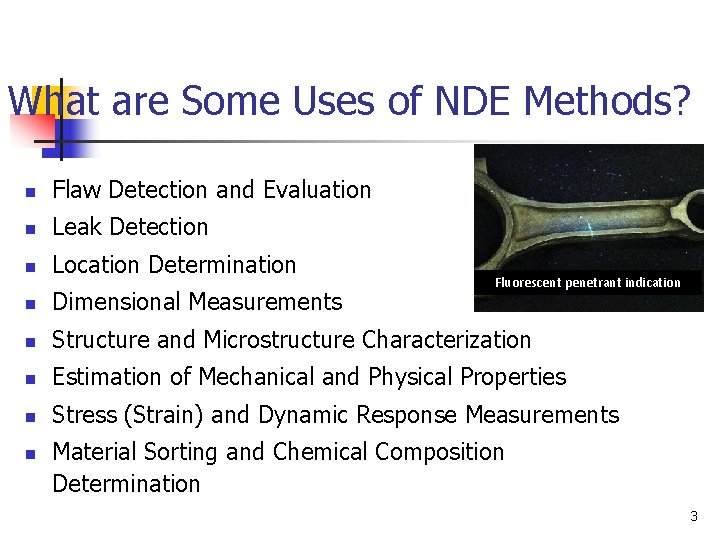 What are Some Uses of NDE Methods?

- Flaw Detection and Evaluation
- Leak Detection
- Location Determination
- Dimensional Measurements
- Structure and Microstructure Characterization
- Estimation of Mechanical and Physical Properties
- Stress (Strain) and Dynamic Response Measurements
- Material Sorting and Chemical Composition Determination

Fluorescent penetrant indication

3